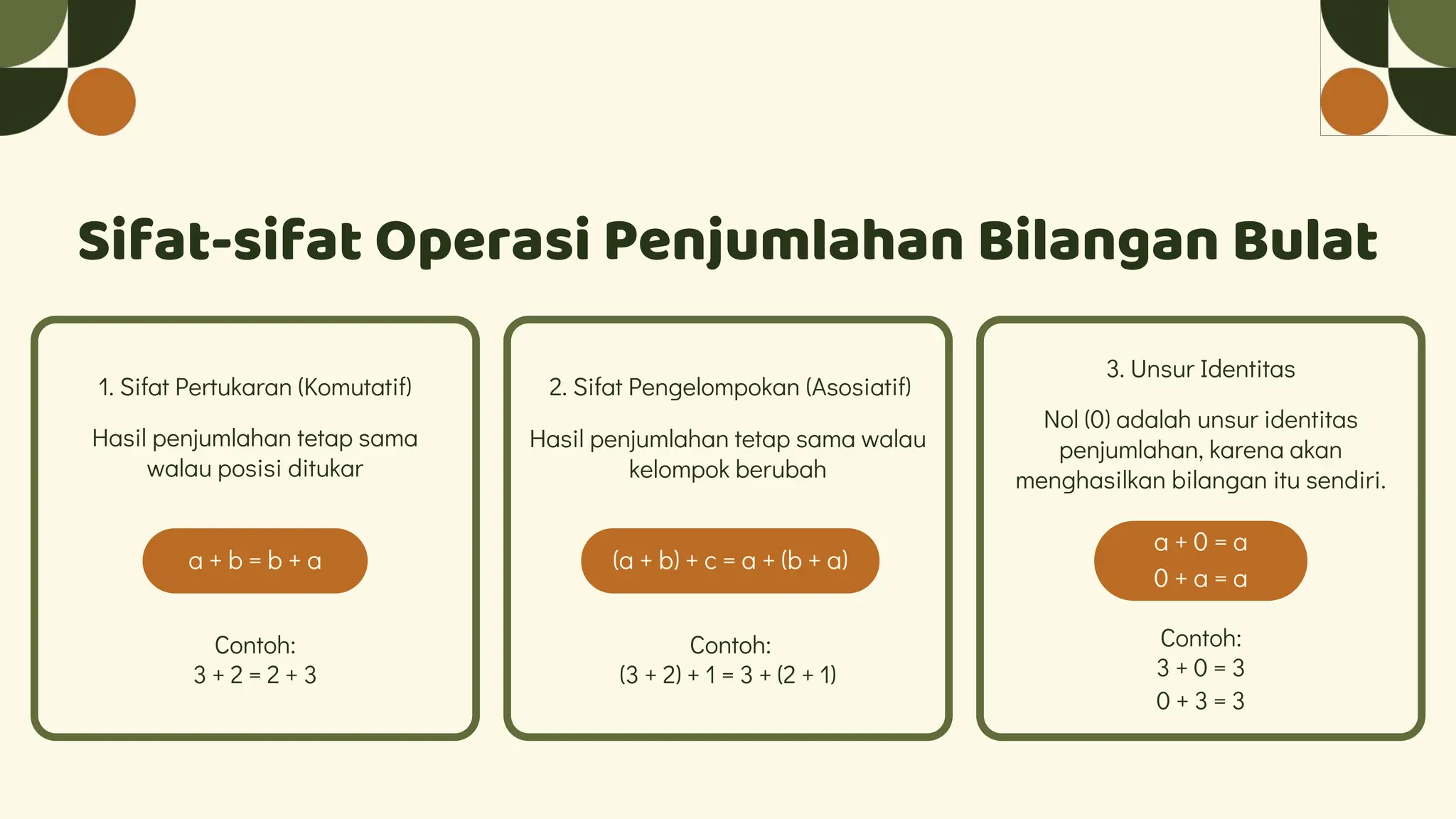 Sifat-sifat Operasi Penjumlahan Bilangan Bulat

1. Sifat Pertukaran (Komutatif)

Hasil penjumlahan tetap sama walau posisi ditukar

$a + b = b + a$

Contoh:
$3 + 2 = 2 + 3$

2. Sifat Pengelompokan (Asosiatif)

Hasil penjumlahan tetap sama walau kelompok berubah

$(a + b) + c = a + (b + a)$

Contoh:
$(3 + 2) + 1 = 3 + (2 + 1)$

3. Unsur Identitas

Nol (0) adalah unsur identitas penjumlahan, karena akan menghasilkan bilangan itu sendiri.

$a + 0 = a$
$0 + a = a$

Contoh:
$3 + 0 = 3$
$0 + 3 = 3$